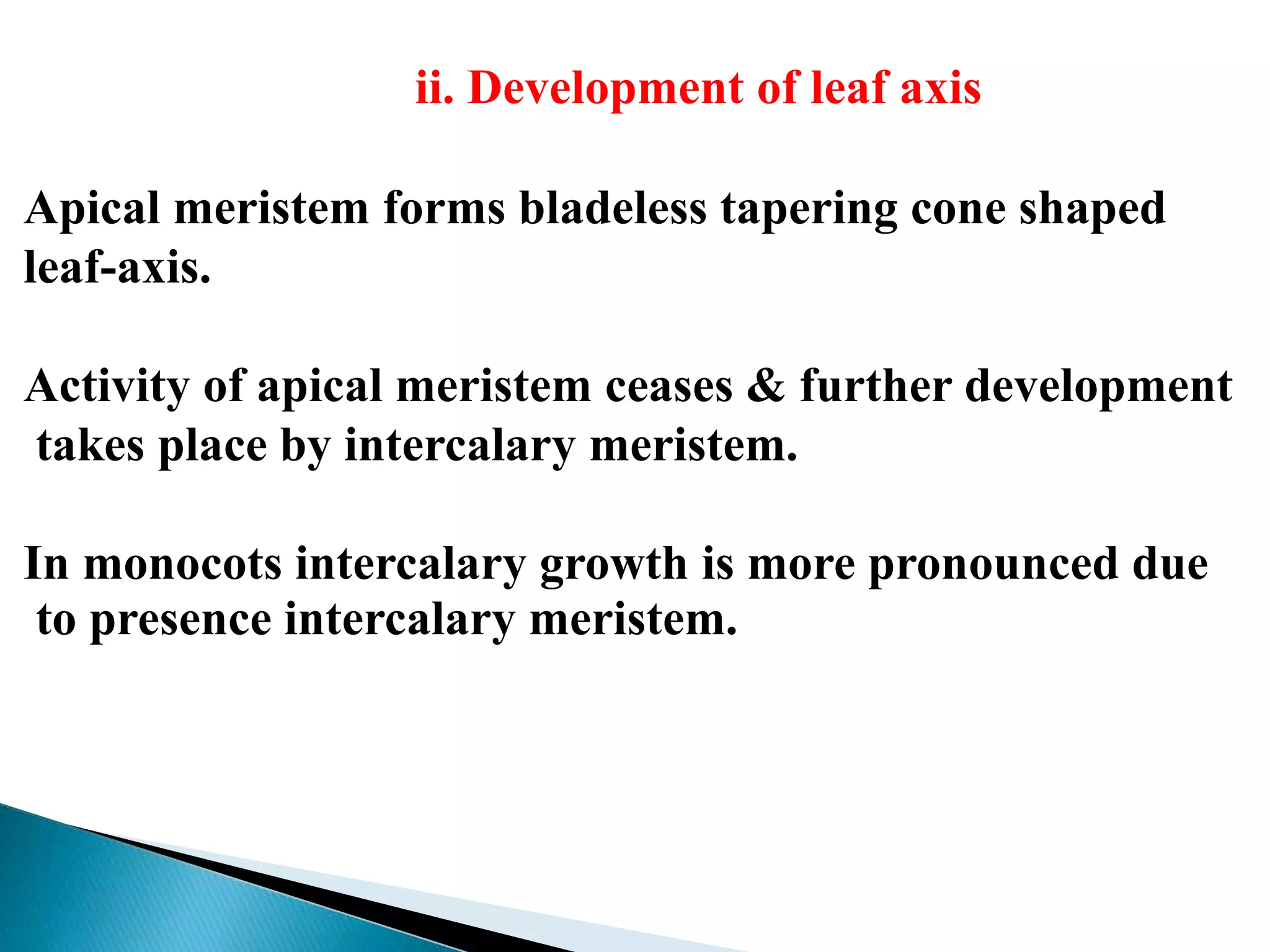 ii. Development of leaf axis

Apical meristem forms bladeless tapering cone shaped leaf-axis.

Activity of apical meristem ceases & further development takes place by intercalary meristem.

In monocots intercalary growth is more pronounced due to presence intercalary meristem.